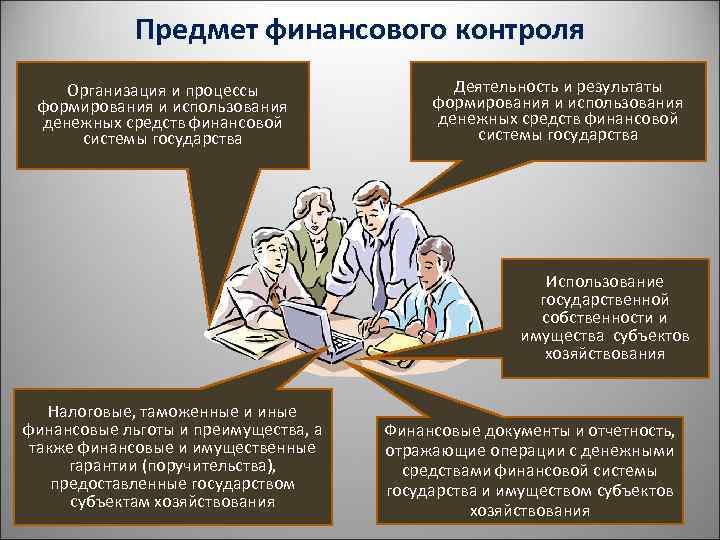 Предмет финансового контроля

Организация и процессы формирования и использования денежных средств финансовой системы государства

Деятельность и результаты формирования и использования денежных средств финансовой системы государства

Использование государственной собственности и имущества субъектов хозяйствования

Налоговые, таможенные и иные финансовые льготы и преимущества, а также финансовые и имущественные гарантии (поручительства), предоставленные государством субъектам хозяйствования

Финансовые документы и отчетность, отражающие операции с денежными средствами финансовой системы государства и имуществом субъектов хозяйствования